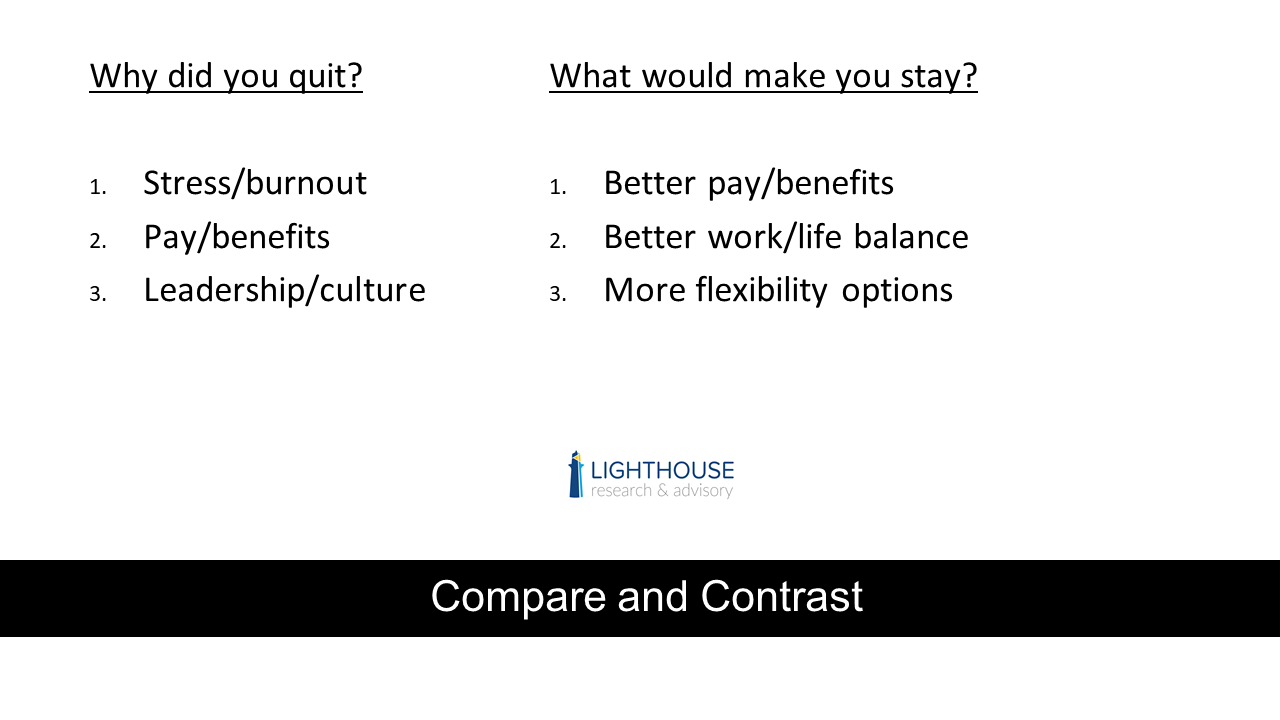 Why did you quit?

1. Stress/burnout
2. Pay/benefits
3. Leadership/culture

What would make you stay?

1. Better pay/benefits
2. Better work/life balance
3. More flexibility options

LIGHTHOUSE
research & advisory

Compare and Contrast